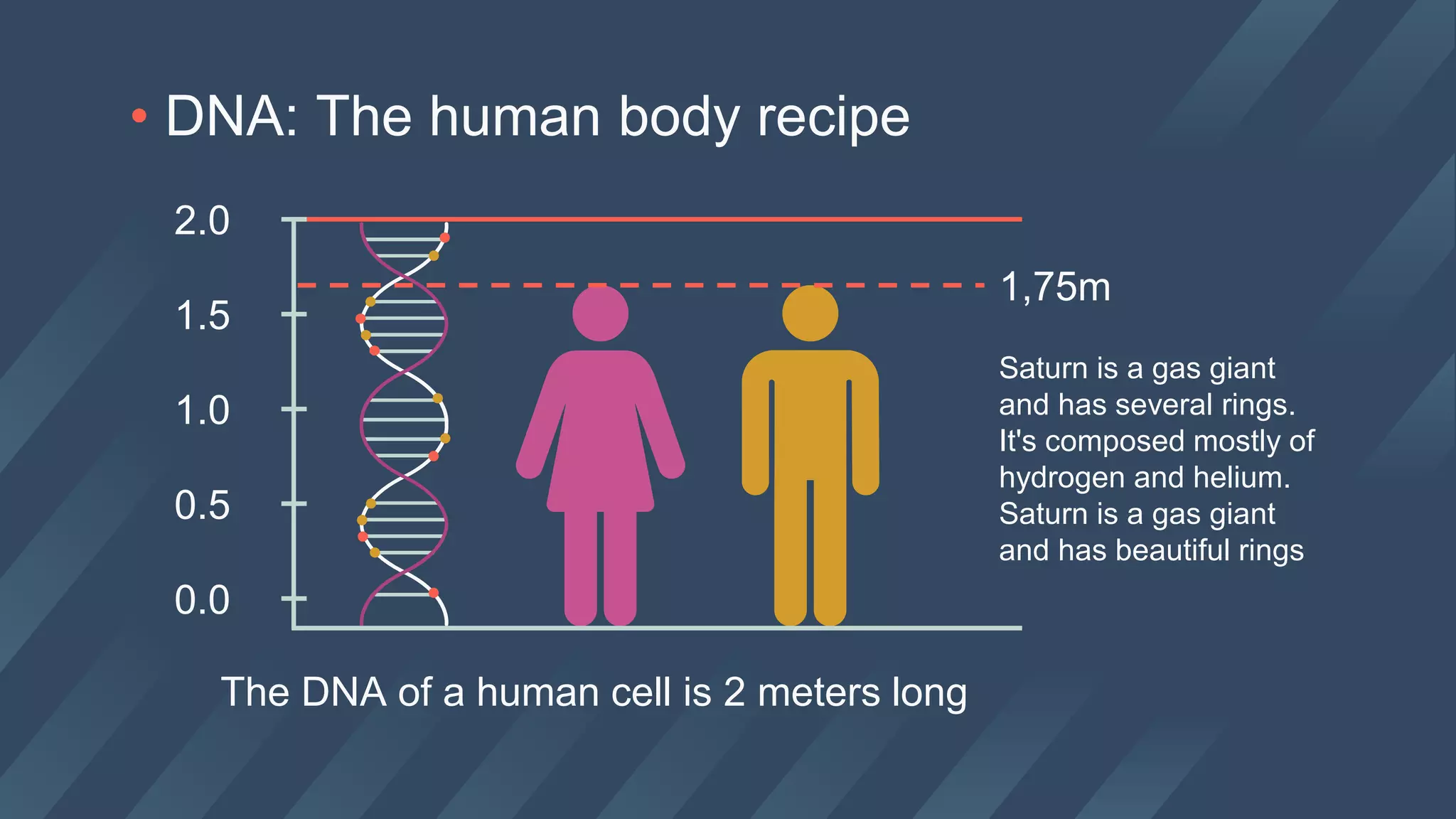 • DNA: The human body recipe

2.0
1.5
1.0
0.5
0.0

1,75m

Saturn is a gas giant and has several rings. It's composed mostly of hydrogen and helium. Saturn is a gas giant and has beautiful rings

The DNA of a human cell is 2 meters long